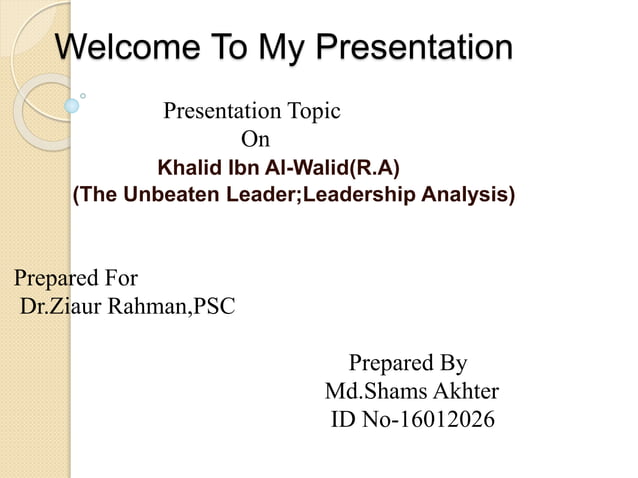 Welcome To My Presentation

Presentation Topic
On
Khalid Ibn Al-Walid(R.A)
(The Unbeaten Leader;Leadership Analysis)

Prepared For
Dr.Ziaur Rahman,PSC

Prepared By
Md.Shams Akhter
ID No-16012026